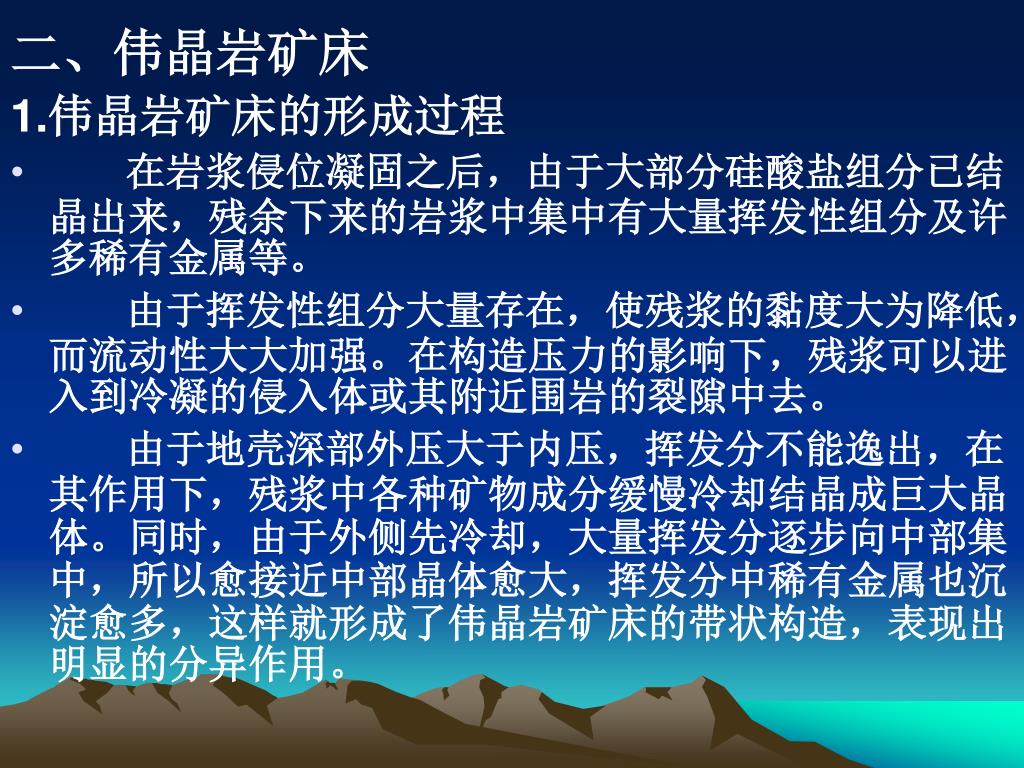 二、伟晶岩矿床

1.伟晶岩矿床的形成过程

• 在岩浆侵位凝固之后，由于大部分硅酸盐组分已结晶出来，残余下来的岩浆中集中有大量挥发性组分及许多稀有金属等。

• 由于挥发性组分大量存在，使残浆的黏度大为降低，而流动性大大加强。在构造压力的影响下，残浆可以进入到冷凝的侵入体或其附近围岩的裂隙中去。

• 由于地壳深部外压大于内压，挥发分不能逸出，在其作用下，残浆中各种矿物成分缓慢冷却结晶成巨大晶体。同时，由于外侧先冷却，大量挥发分逐步向中部集中，所以愈接近中部晶体愈大，挥发分中稀有金属也沉淀愈多，这样就形成了伟晶岩矿床的带状构造，表现出明显的分异作用。